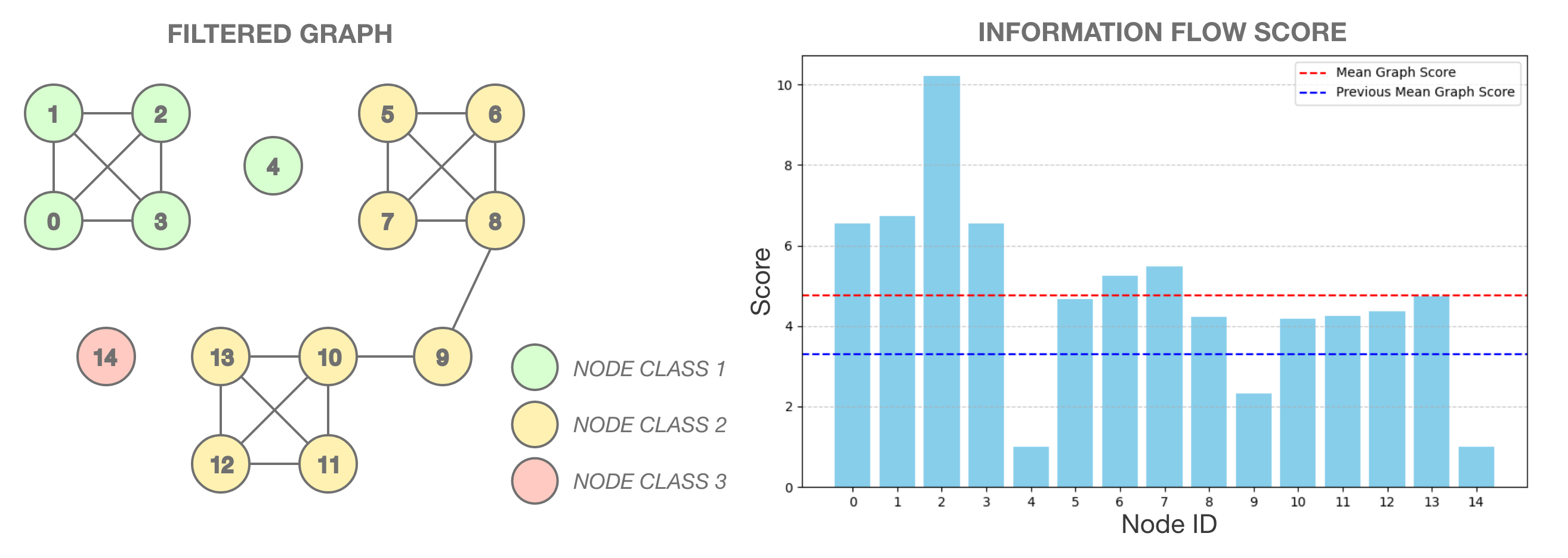 FILTERED GRAPH

1
2
4
5
6
0
3
7
8
14
13
10
9
12
11

NODE CLASS 1
NODE CLASS 2
NODE CLASS 3

INFORMATION FLOW SCORE

Mean Graph Score
Previous Mean Graph Score

Score
10
8
6
4
2
0

0 1 2 3 4 5 6 7 8 9 10 11 12 13 14
Node ID